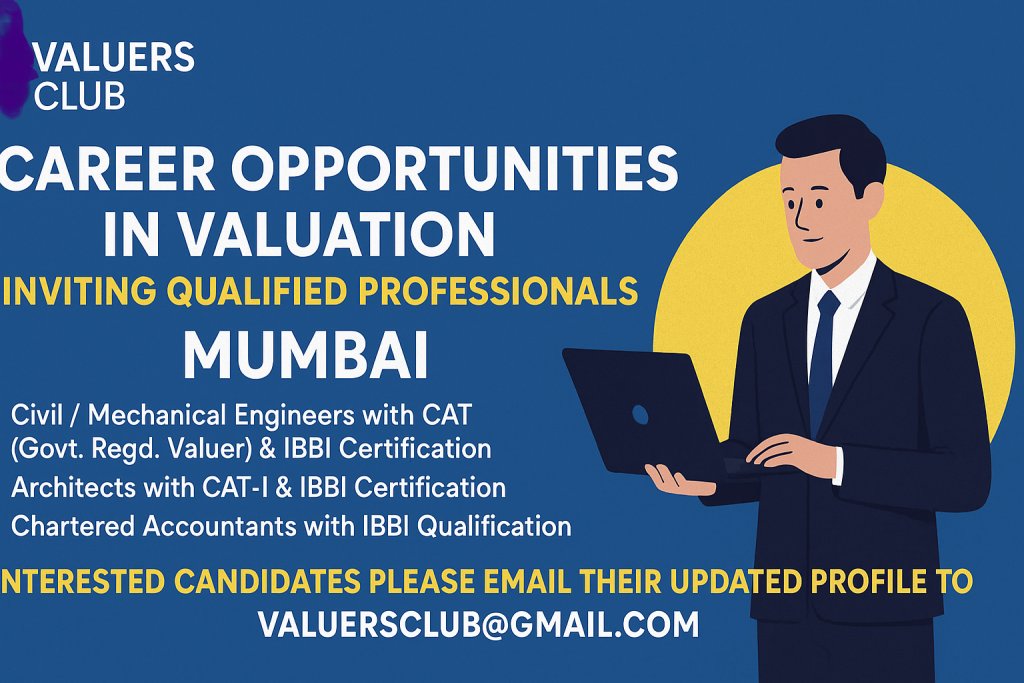 VALUERS CLUB

CAREER OPPORTUNITIES IN VALUATION

INVITING QUALIFIED PROFESSIONALS

MUMBAI

Civil / Mechanical Engineers with CAT (Govt. Regd. Valuer) & IBBI Certification

Architects with CAT-I & IBBI Certification

Chartered Accountants with IBBI Qualification

NTERESTED CANDIDATES PLEASE EMAIL THEIR UPDATED PROFILE TO

VALUERSCLUB@GMAIL.COM